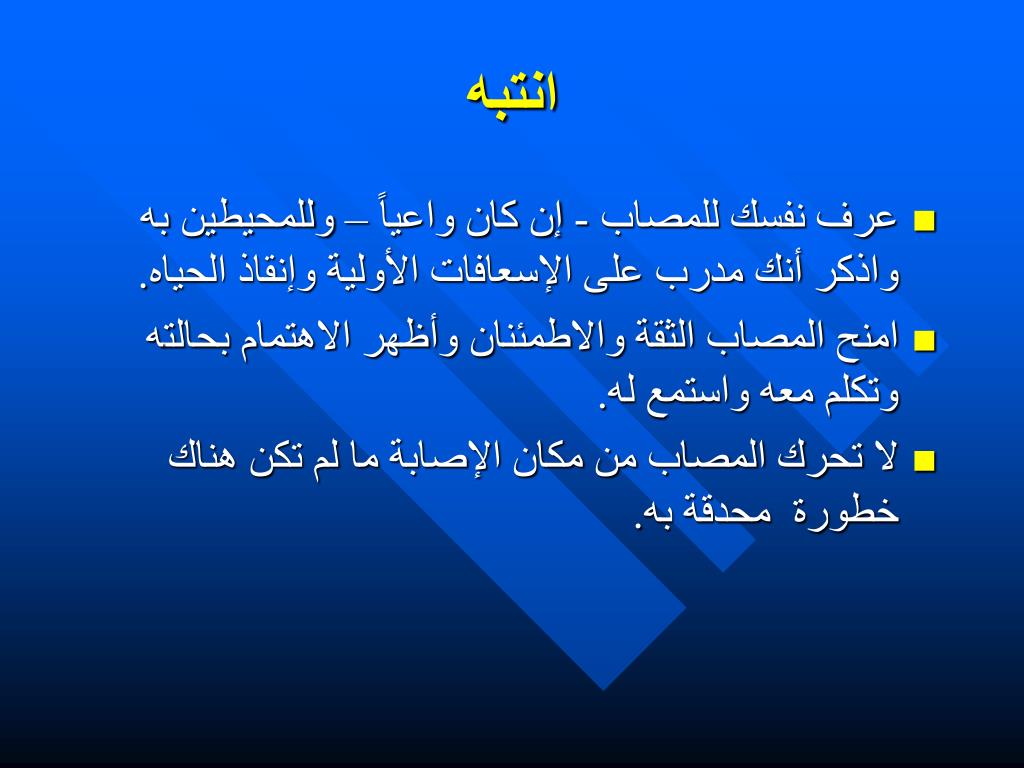 انتبه

■ عرف نفسك للمصاب - إن كان واعياً – وللمحيطين به واذكر أنك مدرب على الإسعافات الأولية وإنقاذ الحياه.

■ امنح المصاب الثقة والاطمئنان وأظهر الاهتمام بحالته وتكلم معه واستمع له.

■ لا تحرك المصاب من مكان الإصابة ما لم تكن هناك خطورة محدقة به.